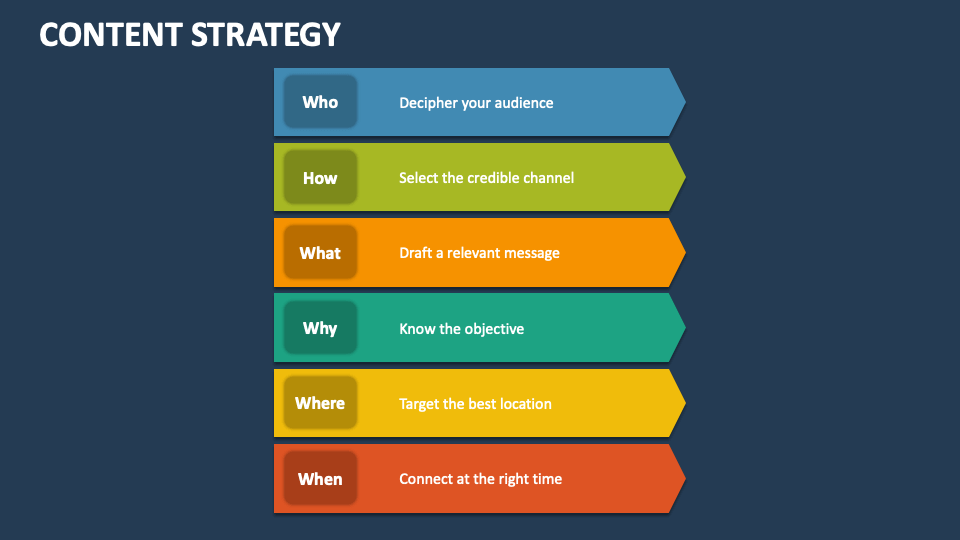 CONTENT STRATEGY

Who Decipher your audience

How Select the credible channel

What Draft a relevant message

Why Know the objective

Where Target the best location

When Connect at the right time